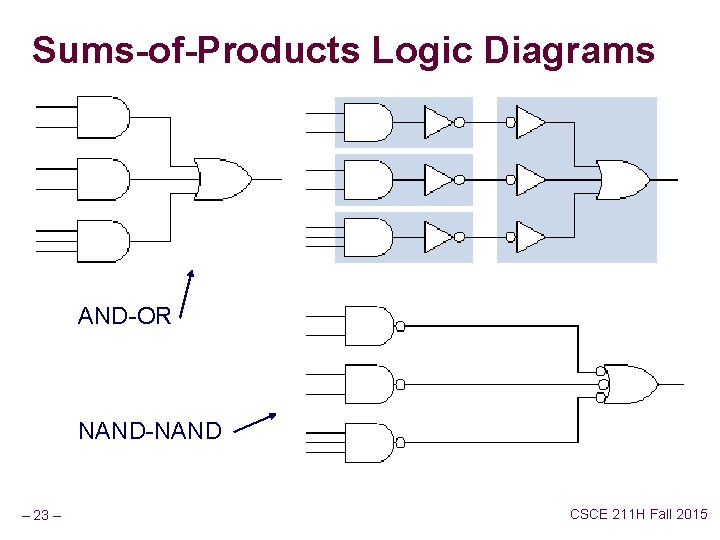 Sums-of-Products Logic Diagrams

AND-OR

NAND-NAND

– 23 –

CSCE 211H Fall 2015